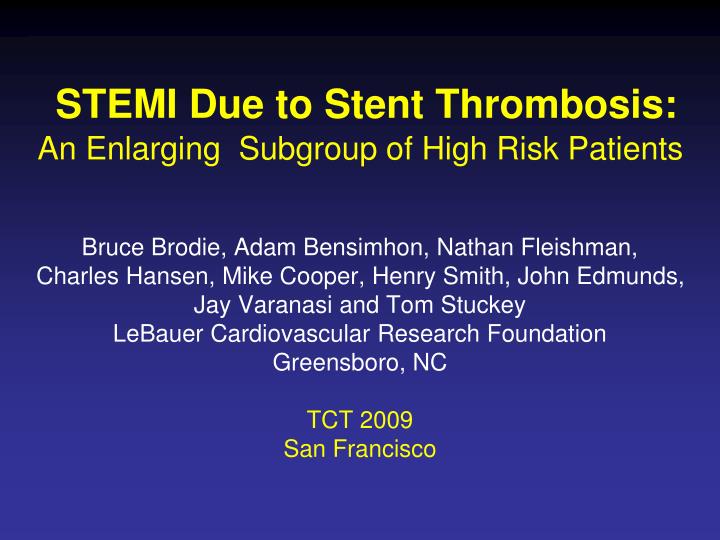 STEMI Due to Stent Thrombosis:
An Enlarging  Subgroup of High Risk Patients

Bruce Brodie, Adam Bensimhon, Nathan Fleishman, Charles Hansen, Mike Cooper, Henry Smith, John Edmunds, Jay Varanasi and Tom Stuckey
LeBauer Cardiovascular Research Foundation
Greensboro, NC

TCT 2009
San Francisco